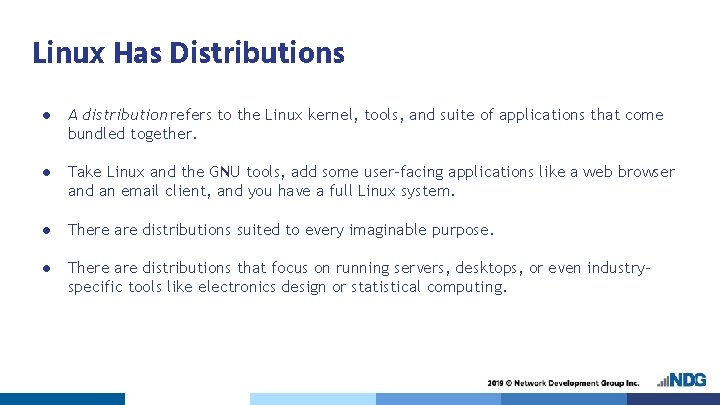 Linux Has Distributions

● A distribution refers to the Linux kernel, tools, and suite of applications that come bundled together.

● Take Linux and the GNU tools, add some user-facing applications like a web browser and an email client, and you have a full Linux system.

● There are distributions suited to every imaginable purpose.

● There are distributions that focus on running servers, desktops, or even industry-specific tools like electronics design or statistical computing.

2019 © Network Development Group Inc.

NDG